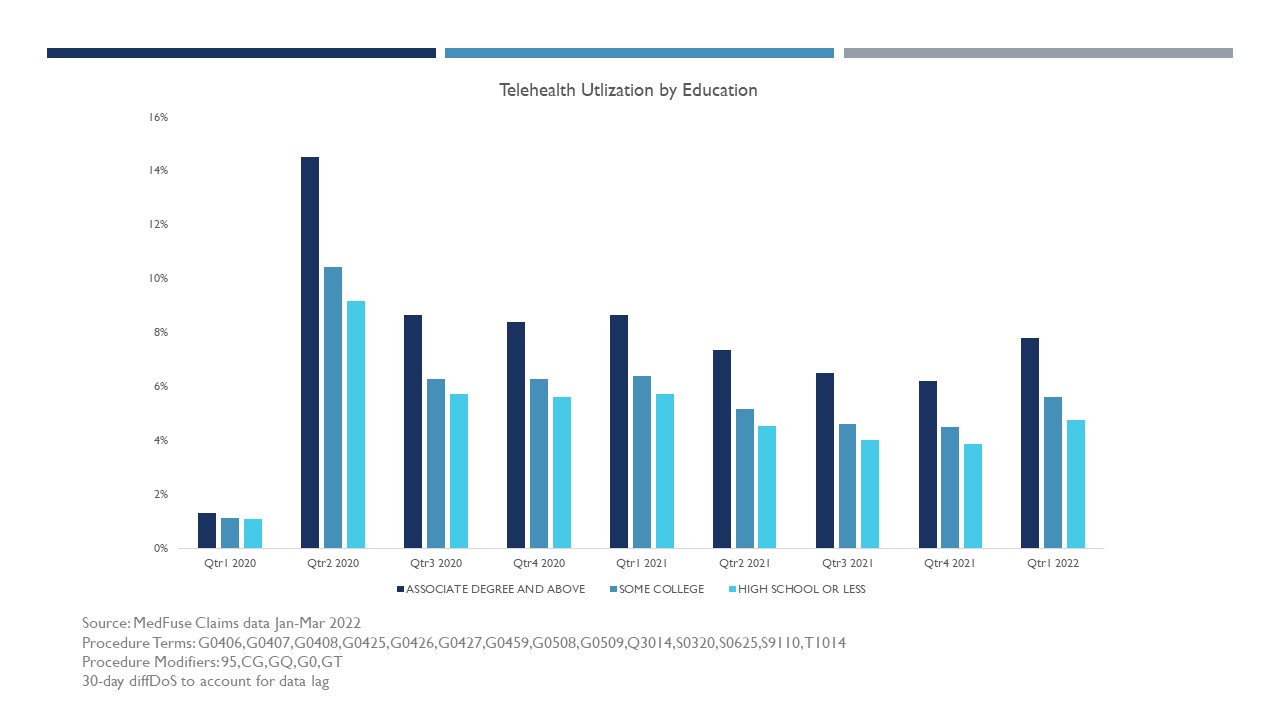 Telehealth Utlization by Education

16%
14%
12%
10%
8%
6%
4%
2%
0%

Qtr1 2020
Qtr2 2020
Qtr3 2020
Qtr4 2020
Qtr1 2021
Qtr2 2021
Qtr3 2021
Qtr4 2021
Qtr1 2022

ASSOCIATE DEGREE AND ABOVE
SOME COLLEGE
HIGH SCHOOL OR LESS

Source: MedFuse Claims data Jan-Mar 2022
Procedure Terms: G0406,G0407,G0408,G0425,G0426,G0427,G0459,G0508,G0509,Q3014,S0320,S0625,S9110,T1014
Procedure Modifiers: 95,CG,GQ,G0,GT
30-day diffDoS to account for data lag